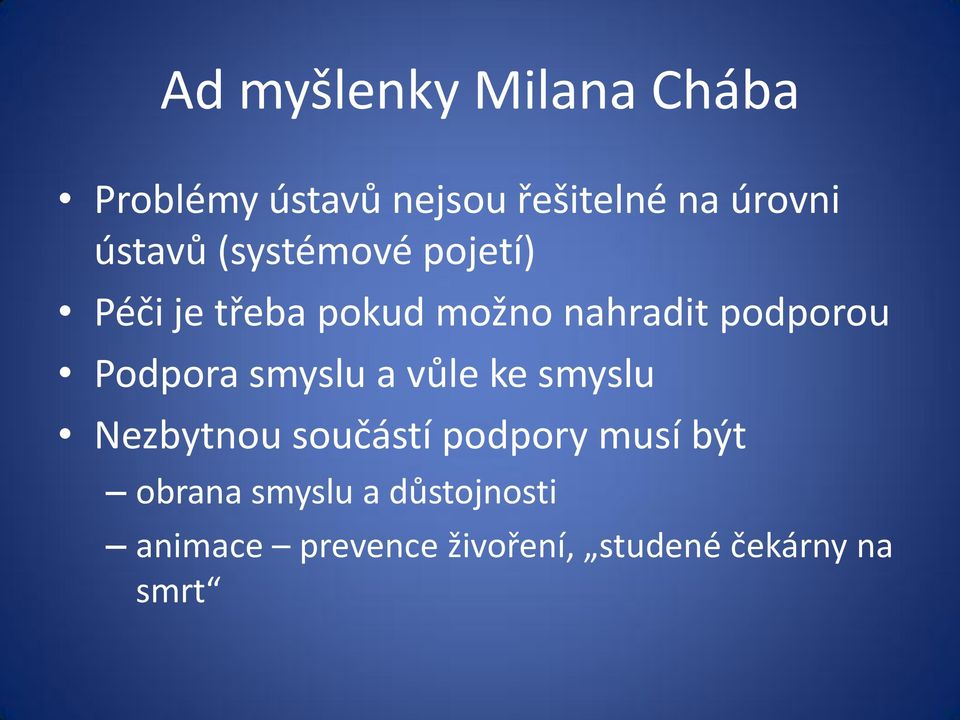 Ad myšlenky Milana Chába

• Problémy ústavů nejsou řešitelné na úrovni ústavů (systémové pojetí)
• Péči je třeba pokud možno nahradit podporou
• Podpora smyslu a vůle ke smyslu
• Nezbytnou součástí podpory musí být
– obrana smyslu a důstojnosti
– animace – prevence živoření, „studené čekárny na smrt“